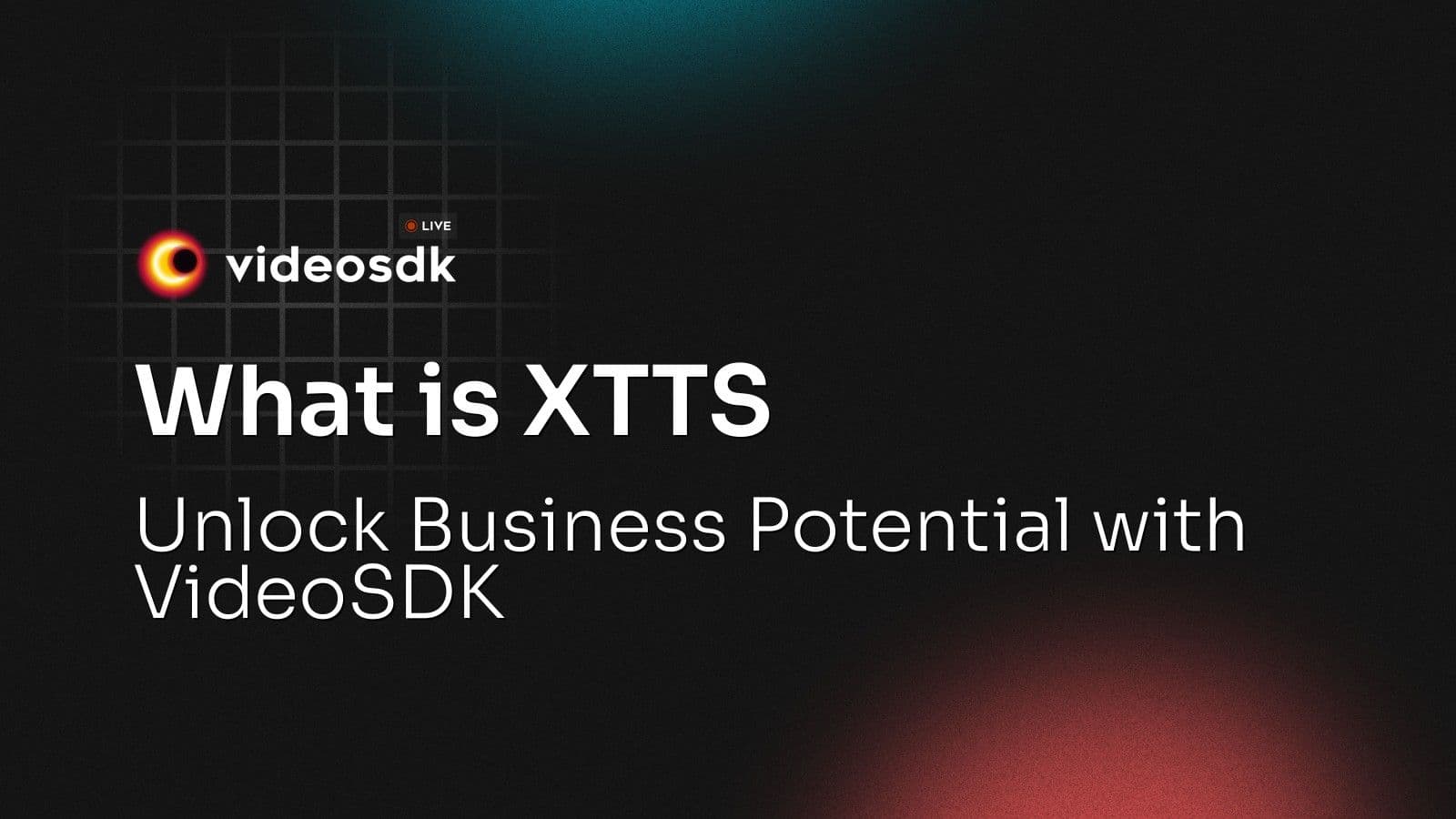 LIVE
videosdk

What is XTTS

Unlock Business Potential with VideoSDK